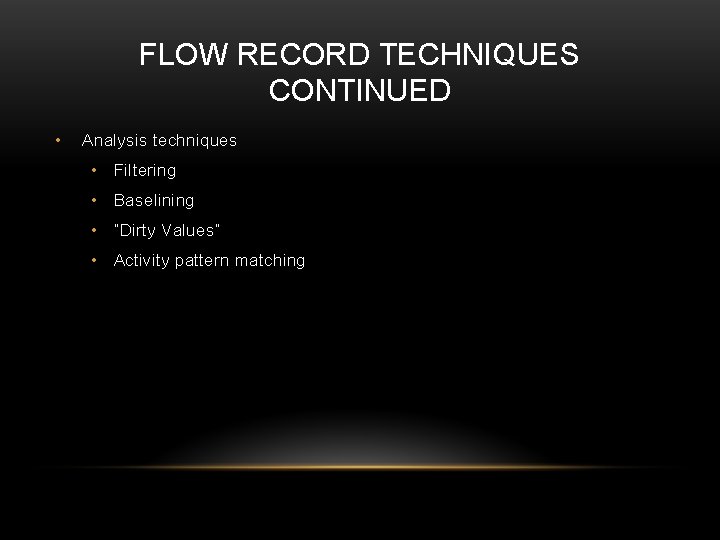 FLOW RECORD TECHNIQUES CONTINUED

• Analysis techniques
  • Filtering
  • Baselining
  • "Dirty Values"
  • Activity pattern matching